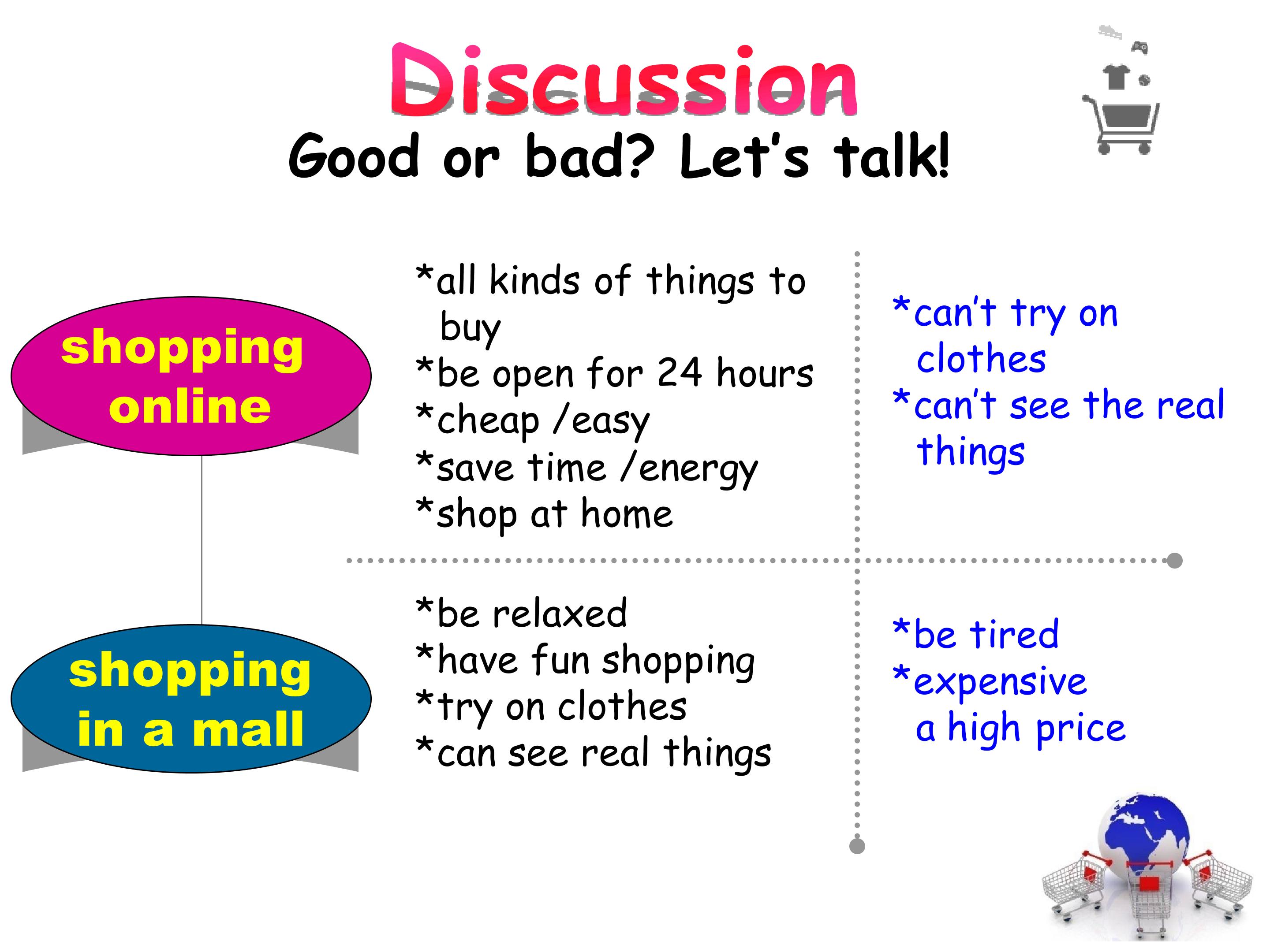 Discussion

Good or bad? Let's talk!

shopping online

*all kinds of things to buy
*be open for 24 hours
*cheap /easy
*save time /energy
*shop at home

*can't try on clothes
*can't see the real things

shopping in a mall

*be relaxed
*have fun shopping
*try on clothes
*can see real things

*be tired
*expensive
a high price